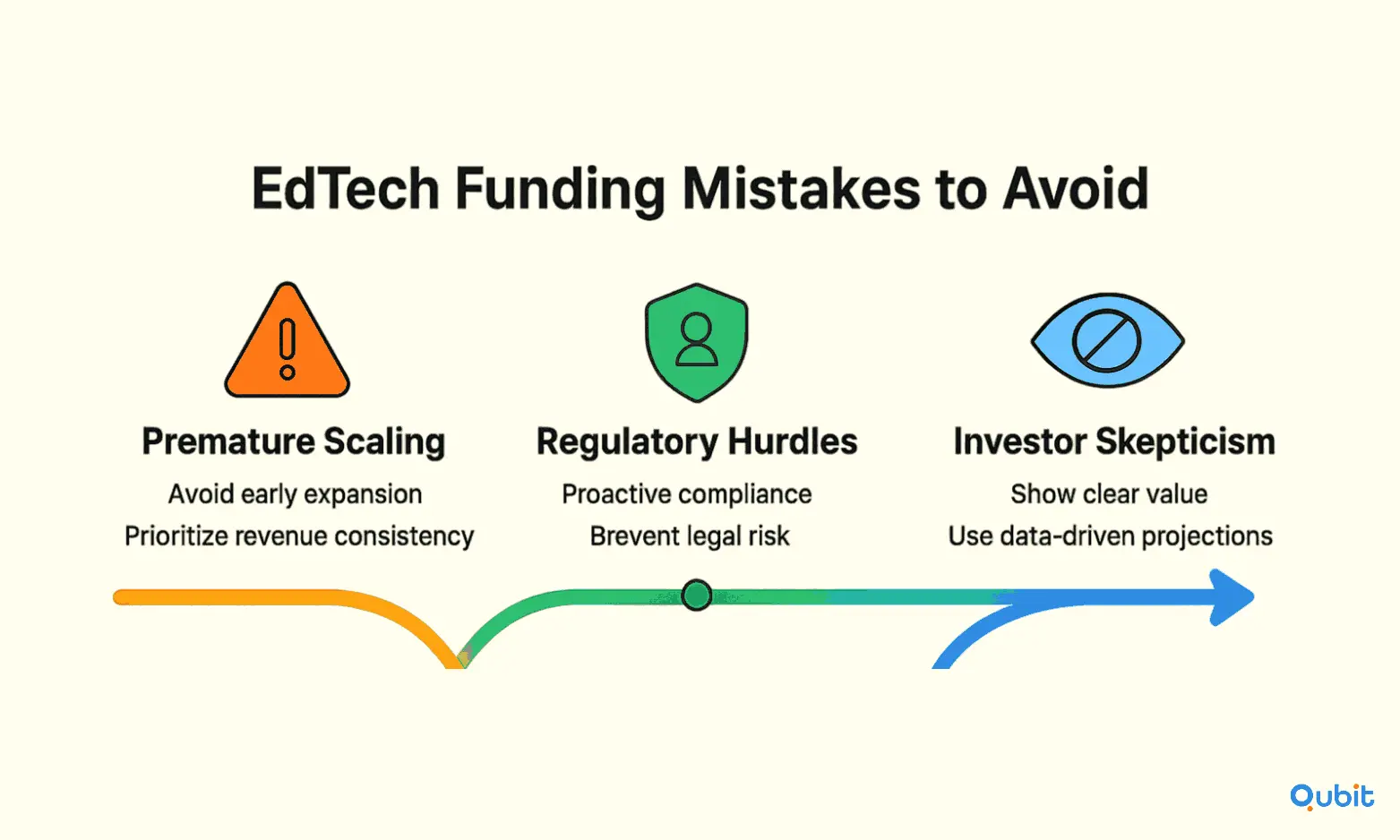 EdTech Funding Mistakes to Avoid

Premature Scaling
Avoid early expansion
Prioritize revenue consistency

Regulatory Hurdles
Proactive compliance
Brevent legal risk

Investor Skepticism
Show clear value
Use data-driven projections

Qubit